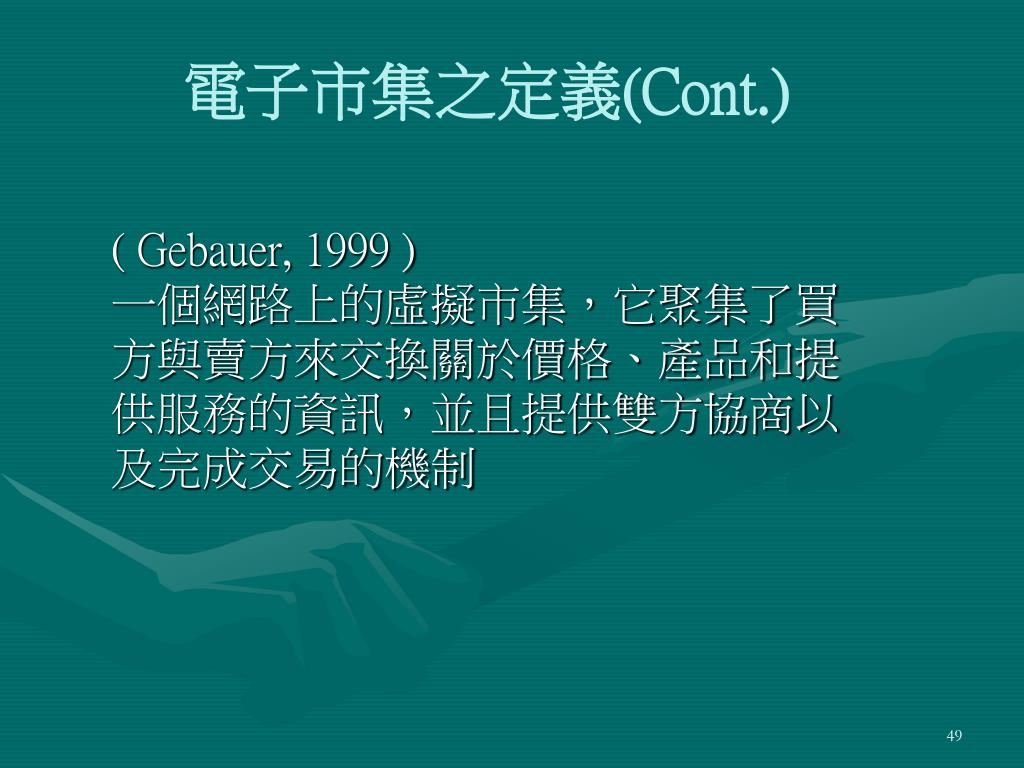 電子市集之定義(Cont.)

( Gebauer, 1999 )
一個網路上的虛擬市集，它聚集了買方與賣方來交換關於價格、產品和提供服務的資訊，並且提供雙方協商以及完成交易的機制

49